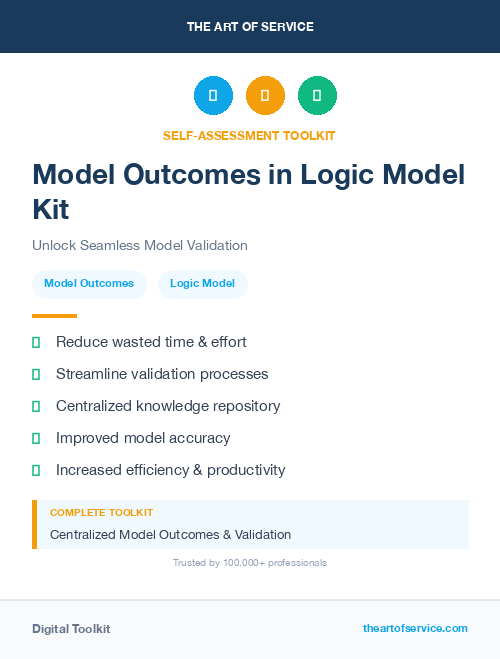 THE ART OF SERVICE

SELF-ASSESSMENT TOOLKIT

Model Outcomes in Logic Model Kit

Unlock Seamless Model Validation

Model Outcomes Logic Model

Reduce wasted time & effort

Streamline validation processes

Centralized knowledge repository

Improved model accuracy

Increased efficiency & productivity

COMPLETE TOOLKIT

Centralized Model Outcomes & Validation

Trusted by 100,000+ professionals

Digital Toolkit

theartofservice.com